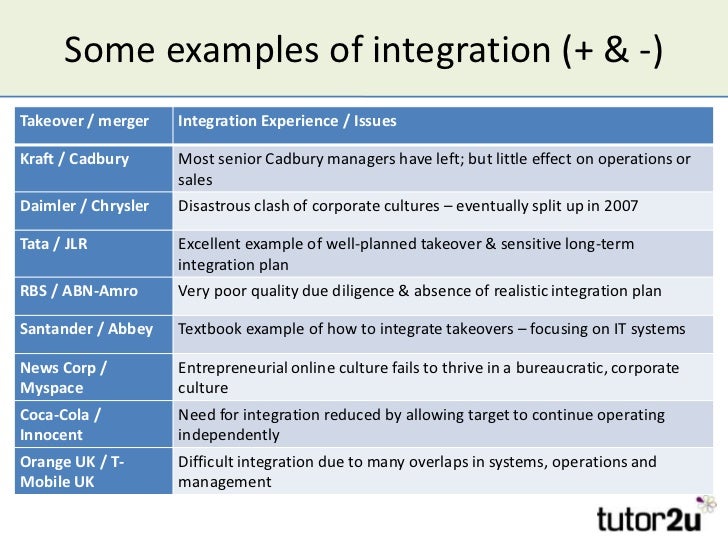 Some examples of integration (+ & -)

| Takeover / merger | Integration Experience / Issues |
|---|---|
| Kraft / Cadbury | Most senior Cadbury managers have left; but little effect on operations or sales |
| Daimler / Chrysler | Disastrous clash of corporate cultures – eventually split up in 2007 |
| Tata / JLR | Excellent example of well-planned takeover & sensitive long-term integration plan |
| RBS / ABN-Amro | Very poor quality due diligence & absence of realistic integration plan |
| Santander / Abbey | Textbook example of how to integrate takeovers – focusing on IT systems |
| News Corp / Myspace | Entrepreneurial online culture fails to thrive in a bureaucratic, corporate culture |
| Coca-Cola / Innocent | Need for integration reduced by allowing target to continue operating independently |
| Orange UK / T-Mobile UK | Difficult integration due to many overlaps in systems, operations and management |

tutor2u